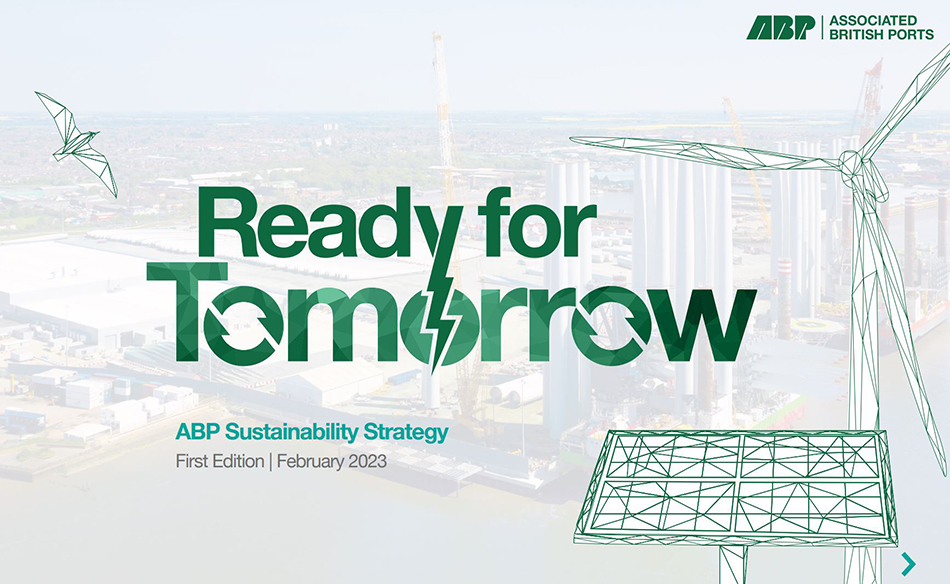 ABP | ASSOCIATED BRITISH PORTS

Ready for Tomorrow

ABP Sustainability Strategy

First Edition | February 2023